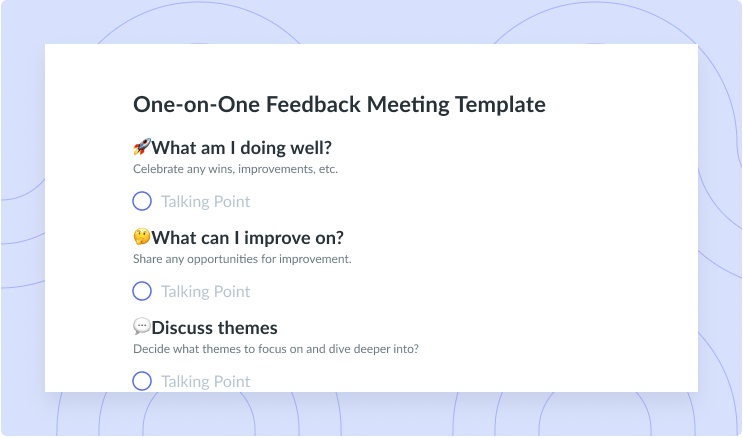 One-on-One Feedback Meeting Template

🚀What am I doing well?
Celebrate any wins, improvements, etc.

Talking Point

🤔What can I improve on?
Share any opportunities for improvement.

Talking Point

💬Discuss themes
Decide what themes to focus on and dive deeper into?

Talking Point